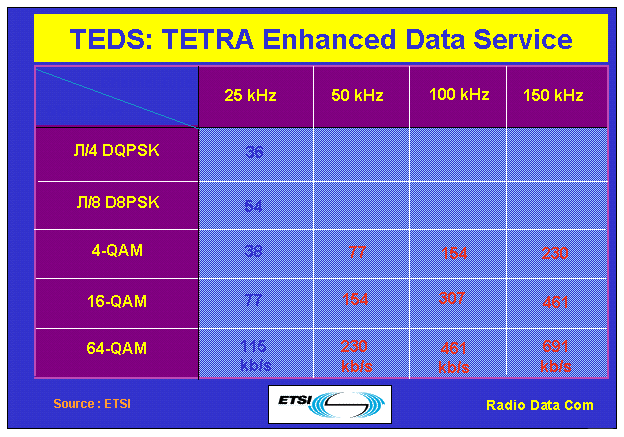 TEDS: TETRA Enhanced Data Service

| | 25 kHz | 50 kHz | 100 kHz | 150 kHz |
|---|---|---|---|---|
| Л/4 DQPSK | 36 | | | |
| Л/8 D8PSK | 54 | | | |
| 4-QAM | 38 | 77 | 154 | 230 |
| 16-QAM | 77 | 154 | 307 | 461 |
| 64-QAM | 115 kb/s | 230 kb/s | 461 kb/s | 691 kb/s |

Source : ETSI

ETSI

Radio Data Com